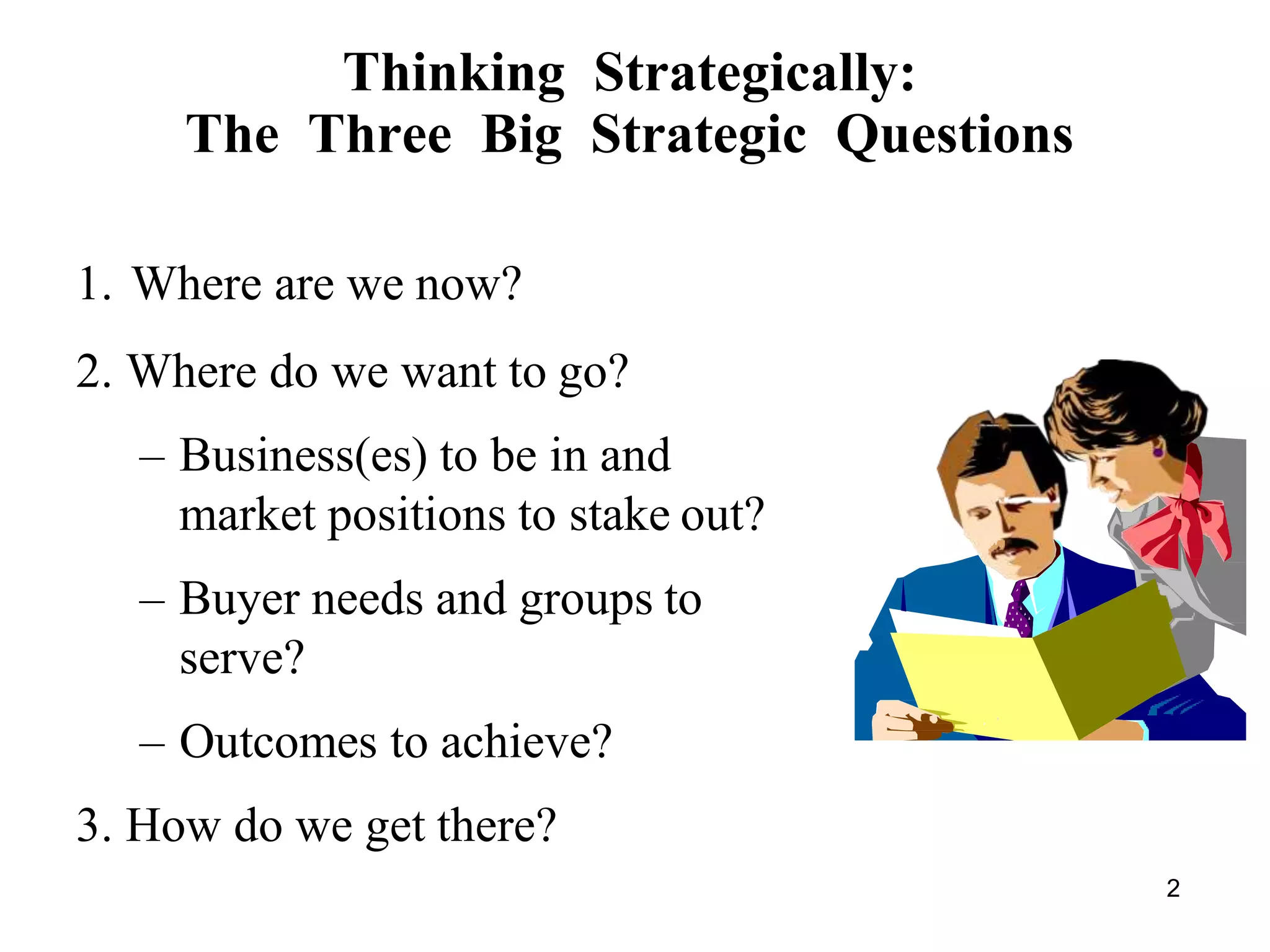 Thinking Strategically:
The Three Big Strategic Questions

1. Where are we now?

2. Where do we want to go?

– Business(es) to be in and market positions to stake out?

– Buyer needs and groups to serve?

– Outcomes to achieve?

3. How do we get there?

2